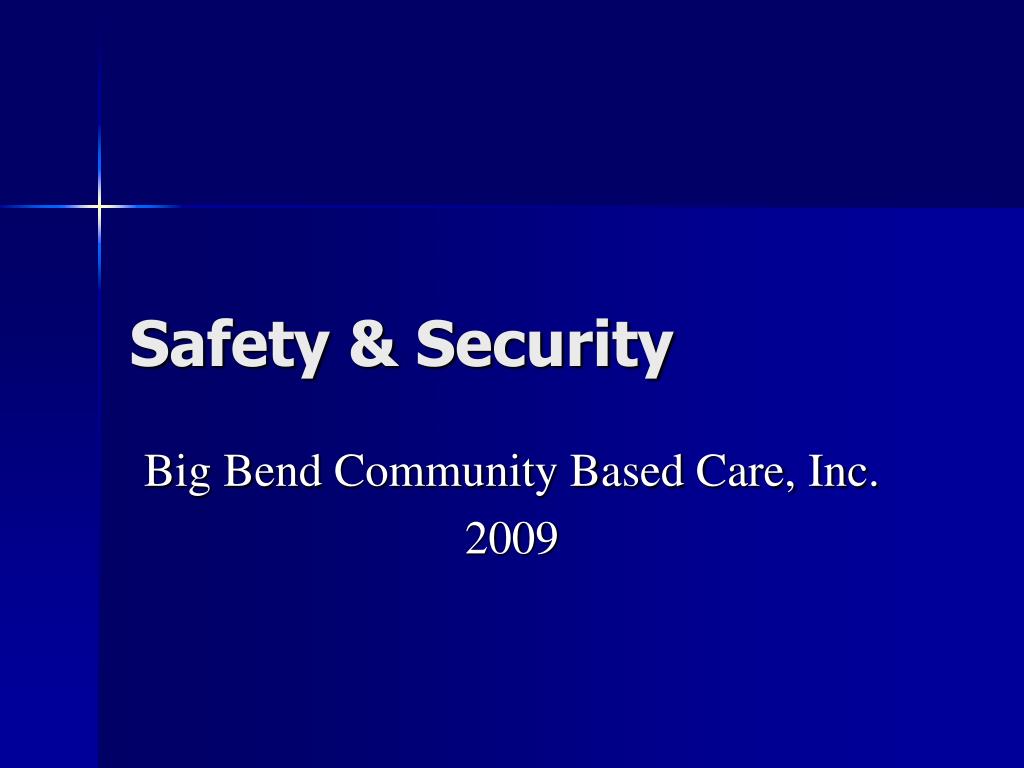 Safety & Security

Big Bend Community Based Care, Inc.
2009